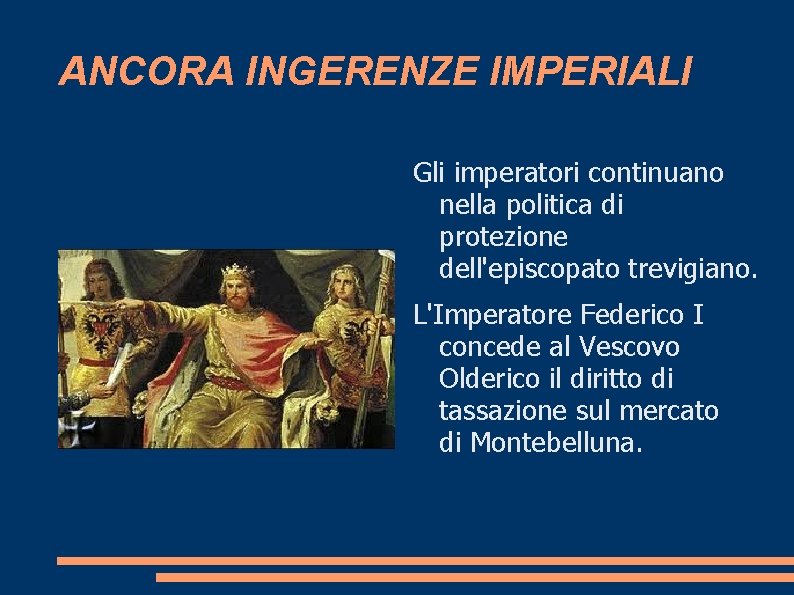 ANCORA INGERENZE IMPERIALI

Gli imperatori continuano nella politica di protezione dell'episcopato trevigiano.

L'Imperatore Federico I concede al Vescovo Olderico il diritto di tassazione sul mercato di Montebelluna.